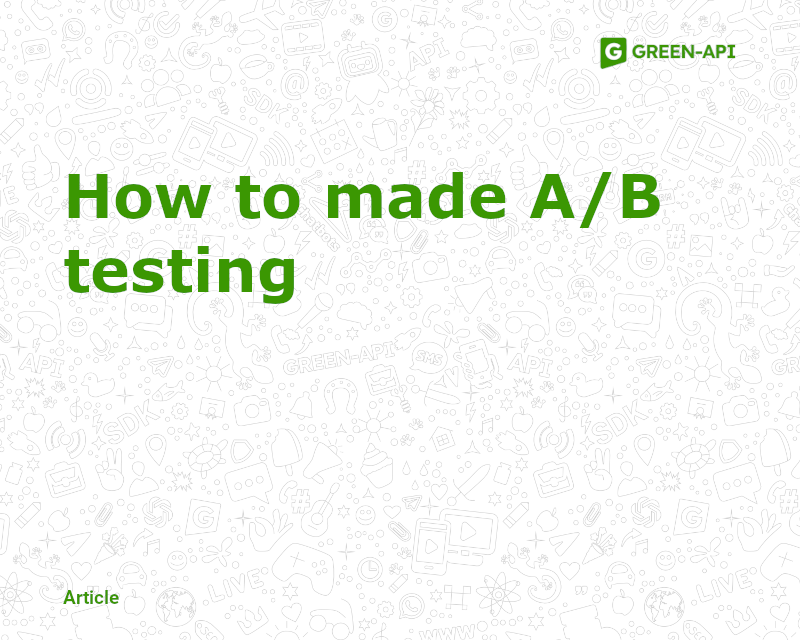 GREEN-API

How to made A/B testing

Article